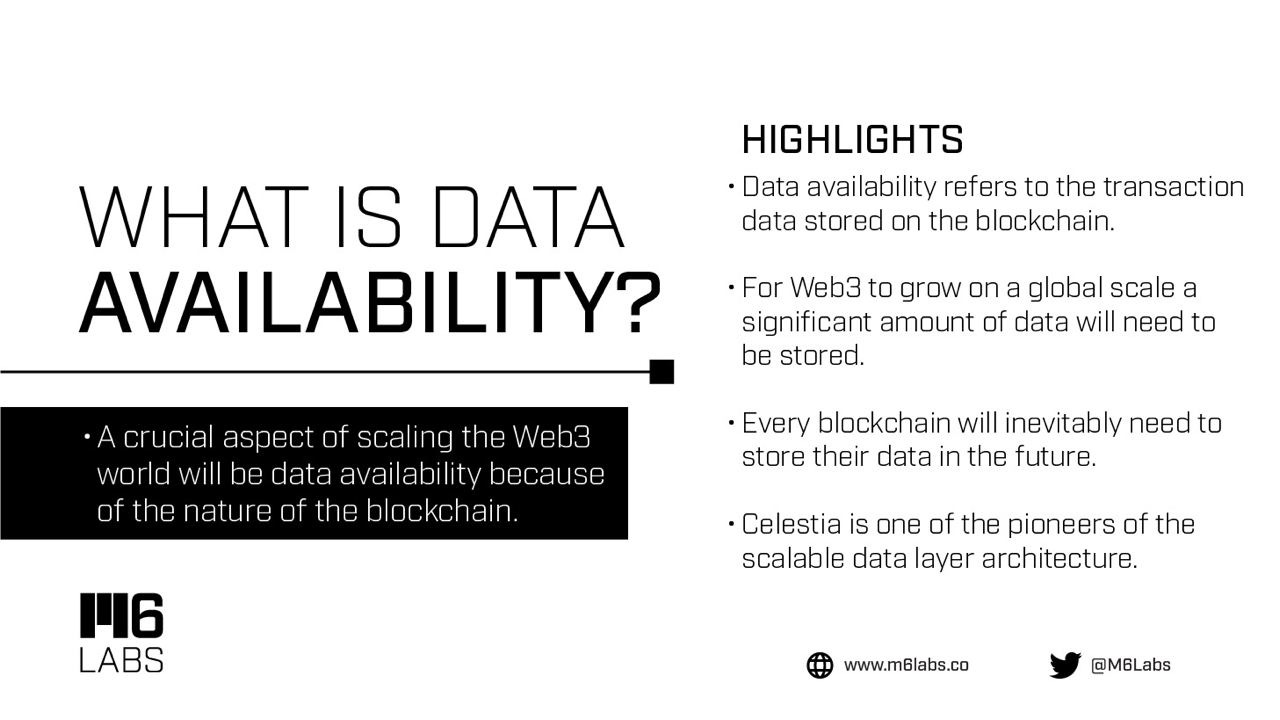 WHAT IS DATA
AVAILABILITY?

• A crucial aspect of scaling the Web3 world will be data availability because of the nature of the blockchain.

M6
LABS

HIGHLIGHTS

• Data availability refers to the transaction data stored on the blockchain.

• For Web3 to grow on a global scale a significant amount of data will need to be stored.

• Every blockchain will inevitably need to store their data in the future.

• Celestia is one of the pioneers of the scalable data layer architecture.

www.m6labs.co

@M6Labs